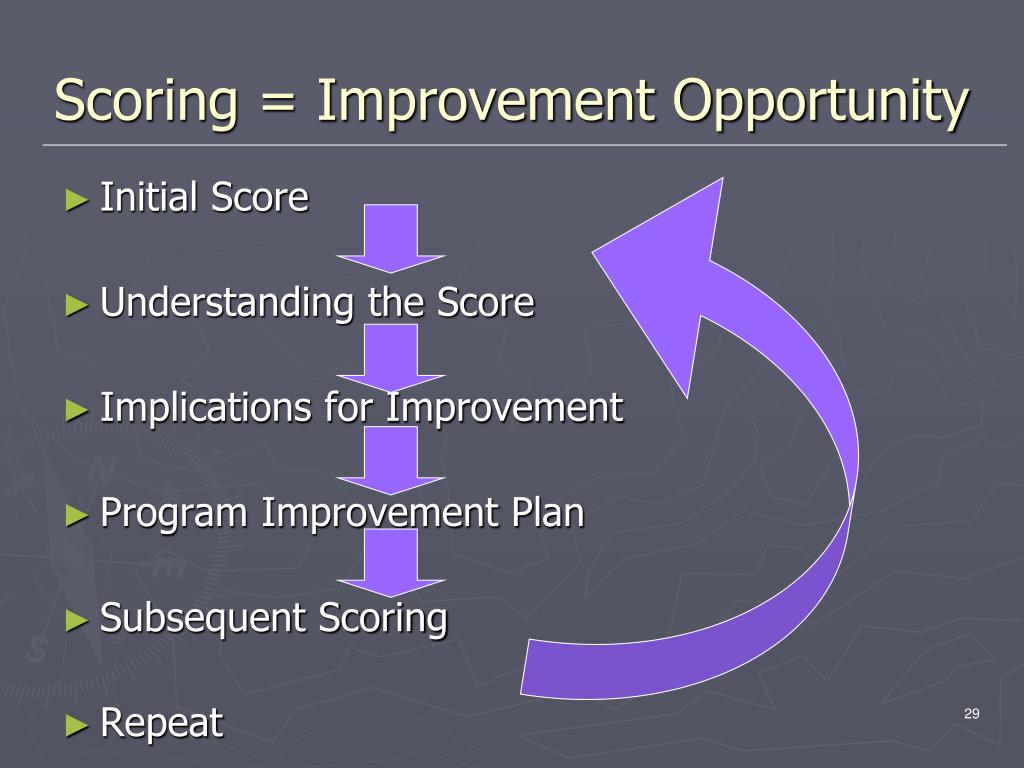 Scoring = Improvement Opportunity

► Initial Score

► Understanding the Score

► Implications for Improvement

► Program Improvement Plan

► Subsequent Scoring

► Repeat

29